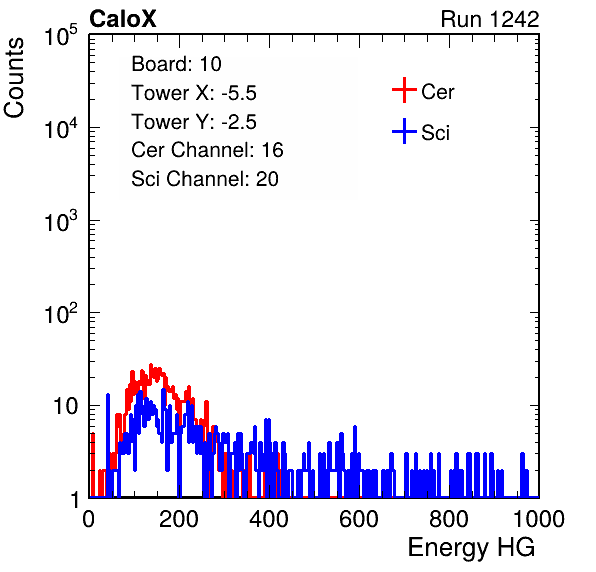 CaloX

Run 1242

Counts

$10^5$

$10^4$

$10^3$

$10^2$

10

1

Board: 10
Tower X: -5.5
Tower Y: -2.5
Cer Channel: 16
Sci Channel: 20

Cer

Sci

0

200

400

600

800

1000

Energy HG